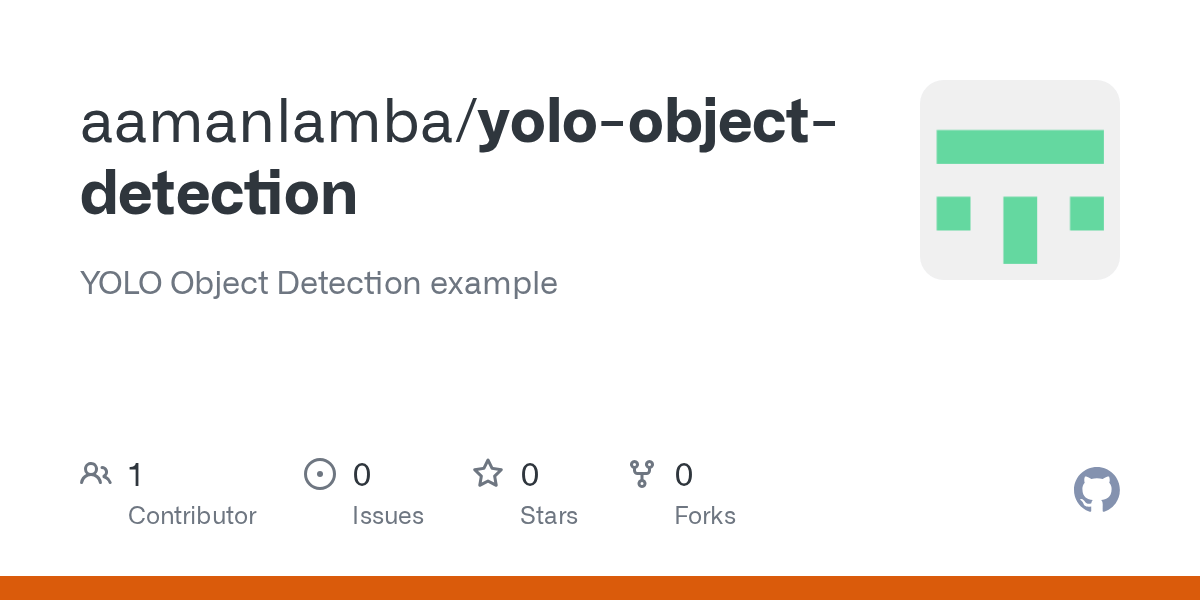 aamanlamba/yolo-object-detection

YOLO Object Detection example

1
Contributor

0
Issues

0
Stars

0
Forks